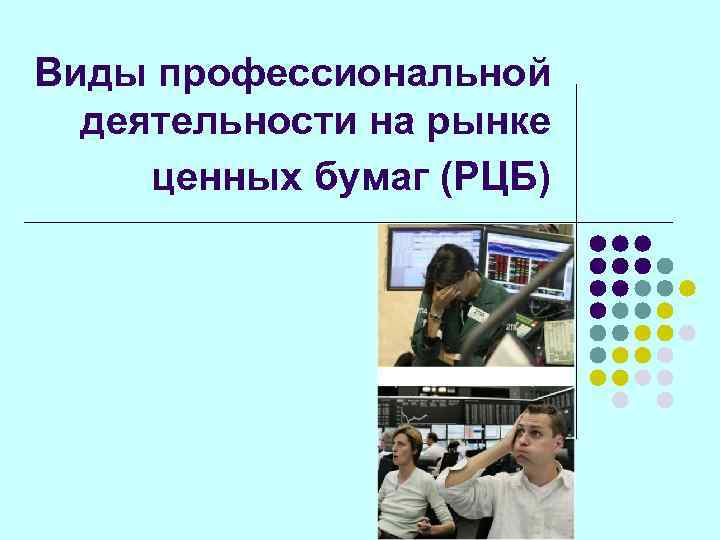 Виды профессиональной деятельности на рынке ценных бумаг (РЦБ)